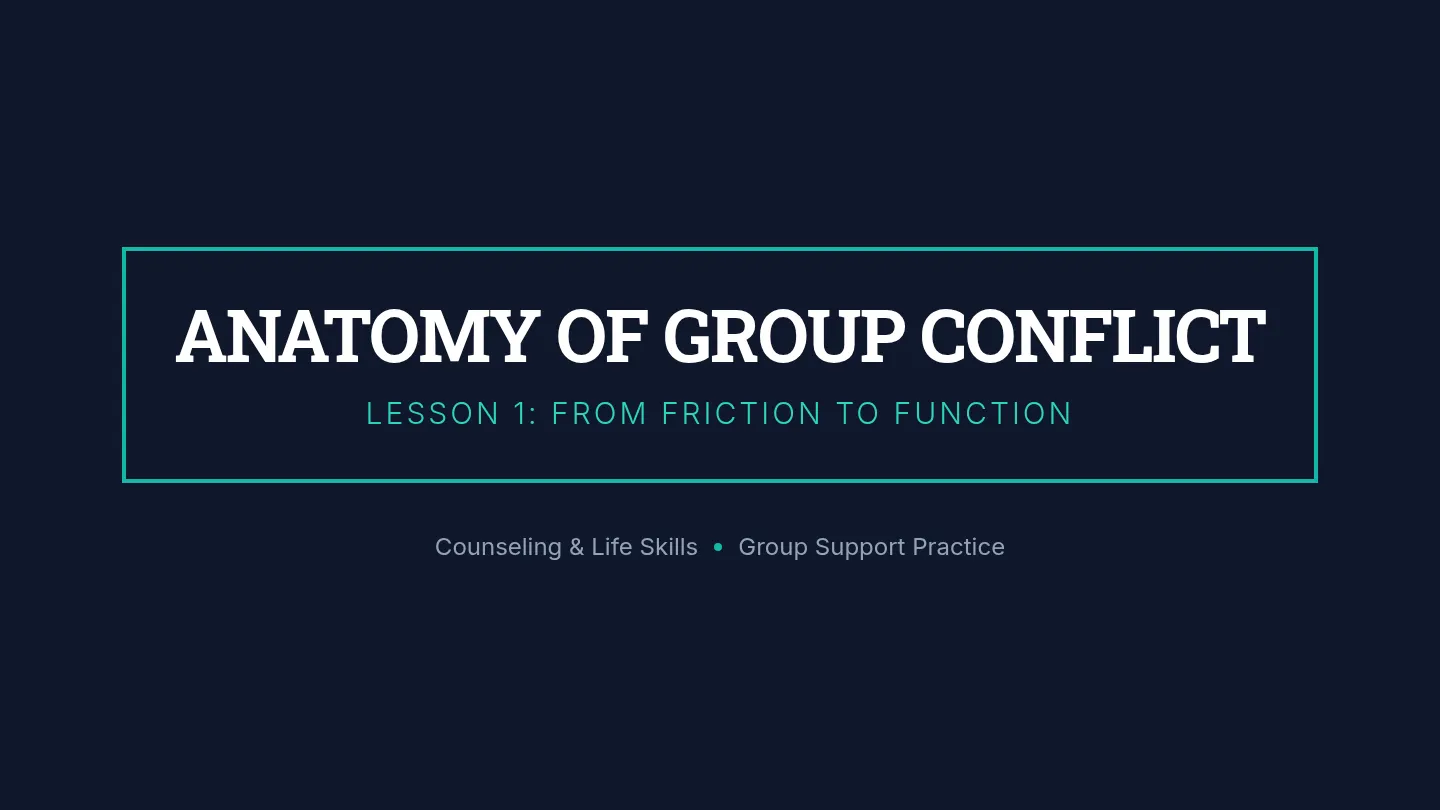 ANATOMY OF GROUP CONFLICT

LESSON 1: FROM FRICTION TO FUNCTION

Counseling & Life Skills • Group Support Practice